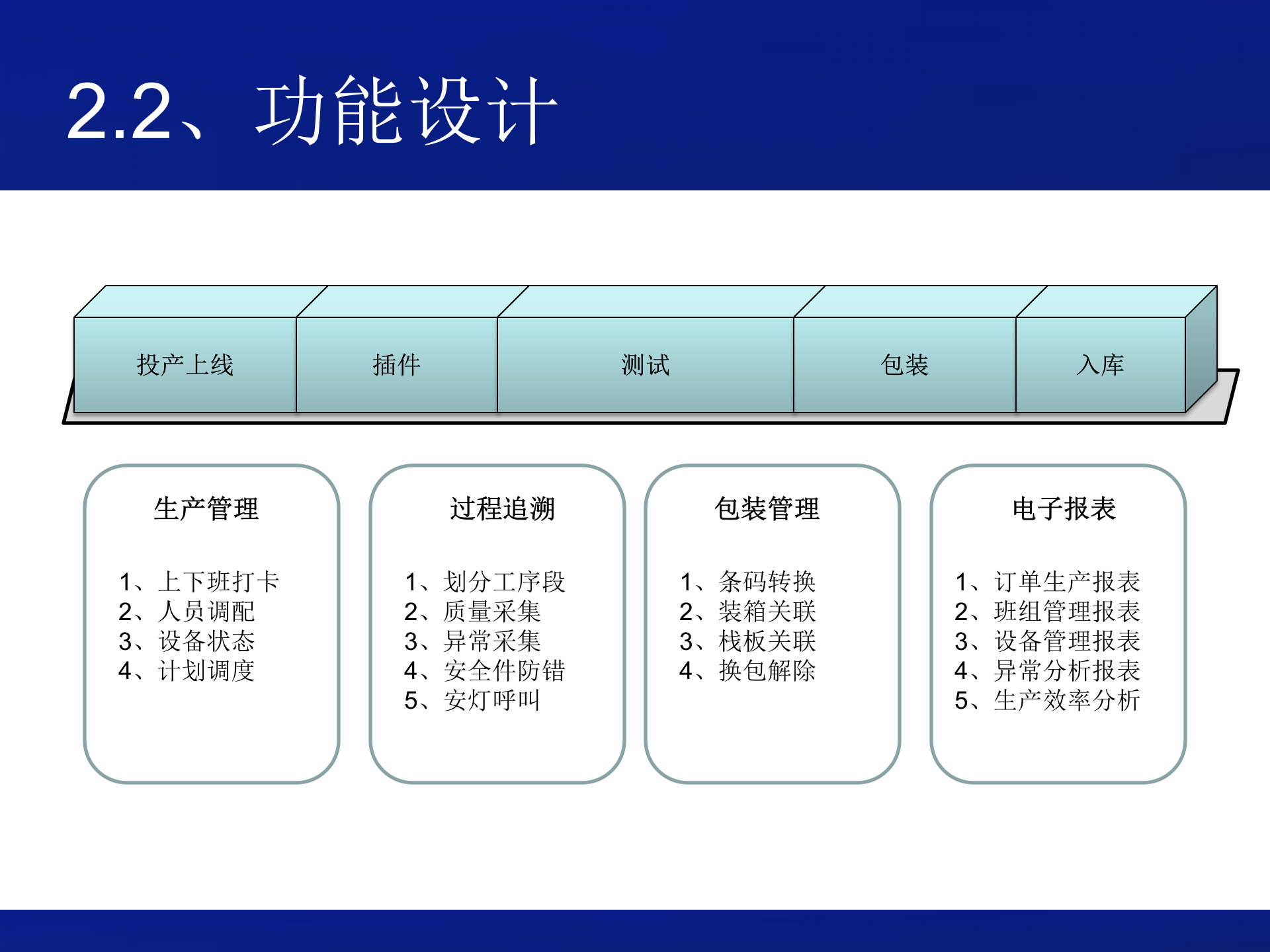 2.2、功能设计

投产上线

插件

测试

包装

入库

生产管理

1、上下班打卡
2、人员调配
3、设备状态
4、计划调度

过程追溯

1、划分工序段
2、质量采集
3、异常采集
4、安全件防错
5、安灯呼叫

包装管理

1、条码转换
2、装箱关联
3、栈板关联
4、换包解除

电子报表

1、订单生产报表
2、班组管理报表
3、设备管理报表
4、异常分析报表
5、生产效率分析